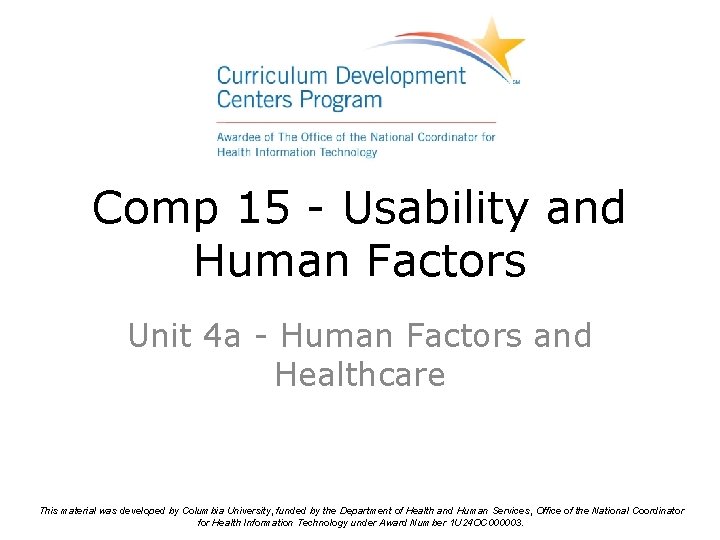 Curriculum Development Centers Program SM

Awardee of The Office of the National Coordinator for Health Information Technology

Comp 15 - Usability and Human Factors

Unit 4a - Human Factors and Healthcare

This material was developed by Columbia University, funded by the Department of Health and Human Services, Office of the National Coordinator for Health Information Technology under Award Number 1U24OC000003.